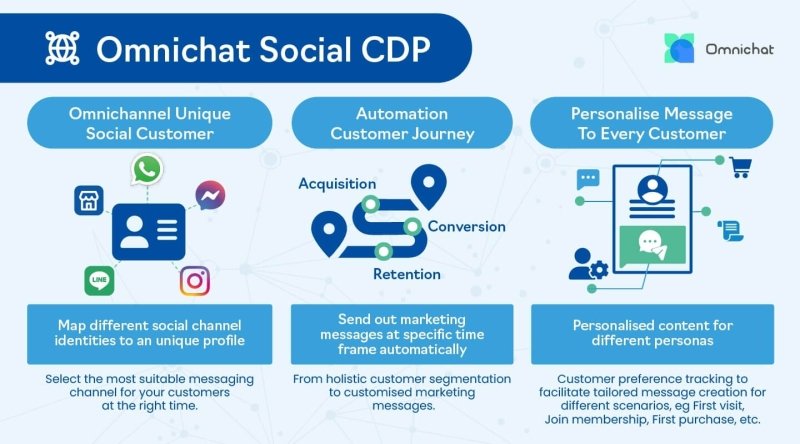 Omnichat Social CDP

Omnichat

Omnichannel Unique Social Customer

LINE

Map different social channel identities to an unique profile

Select the most suitable messaging channel for your customers at the right time.

Automation Customer Journey

Acquisition

Conversion

Retention

Send out marketing messages at specific time frame automatically

From holistic customer segmentation to customised marketing messages.

Personalise Message To Every Customer

Personalised content for different personas

Customer preference tracking to facilitate tailored message creation for different scenarios, eg First visit, Join membership, First purchase, etc.